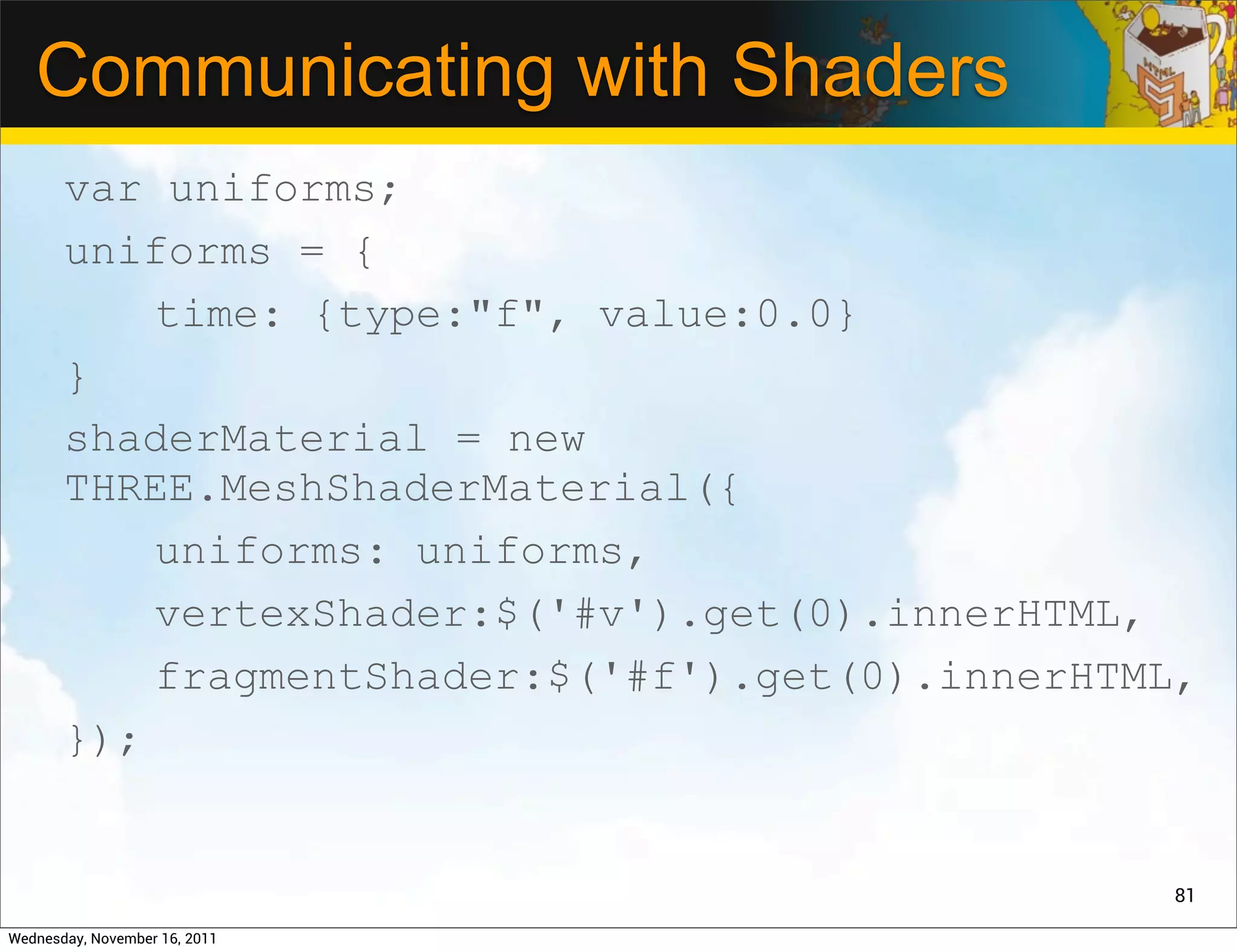 Communicating with Shaders

HTML 5

var uniforms;
uniforms = {
time: {type:"f", value:0.0}
}
shaderMaterial = new THREE.MeshShaderMaterial({
uniforms: uniforms,
vertexShader:$('#v').get(0).innerHTML,
fragmentShader:$('#f').get(0).innerHTML,
});

81

Wednesday, November 16, 2011